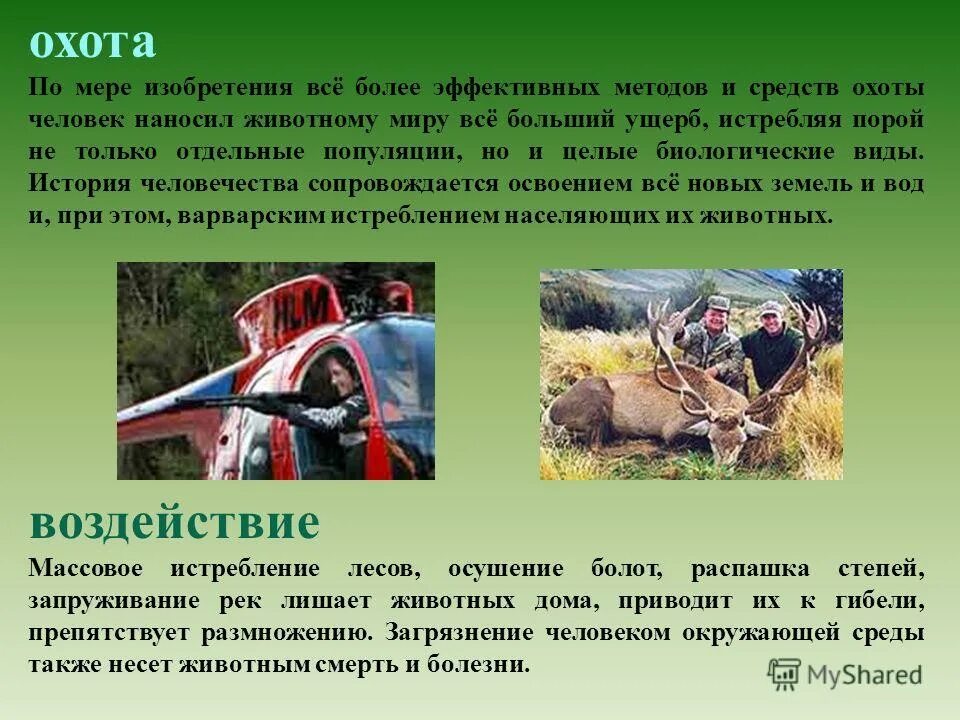 охота

По мере изобретения всё более эффективных методов и средств охоты человек наносил животному миру всё больший ущерб, истребляя порой не только отдельные популяции, но и целые биологические виды. История человечества сопровождается освоением всё новых земель и вод и, при этом, варварским истреблением населяющих их животных.

HLM

воздействие

Массовое истребление лесов, осушение болот, распашка степей, запруживание рек лишает животных дома, приводит их к гибели, препятствует размножению. Загрязнение человеком окружающей среды также несет животным смерть и болезни.

MyShared